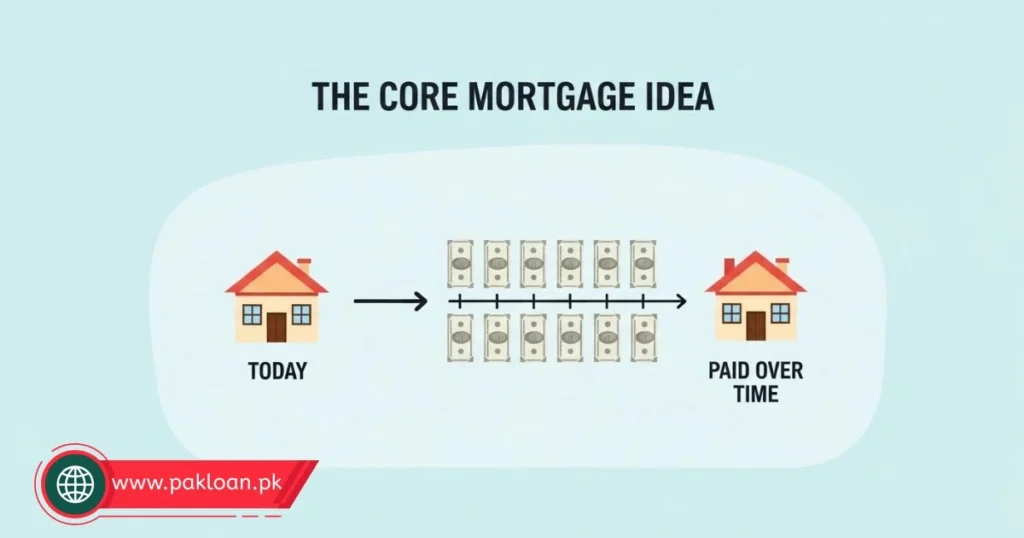 THE CORE MORTGAGE IDEA

TODAY

PAID OVER TIME

www.pakloan.pk